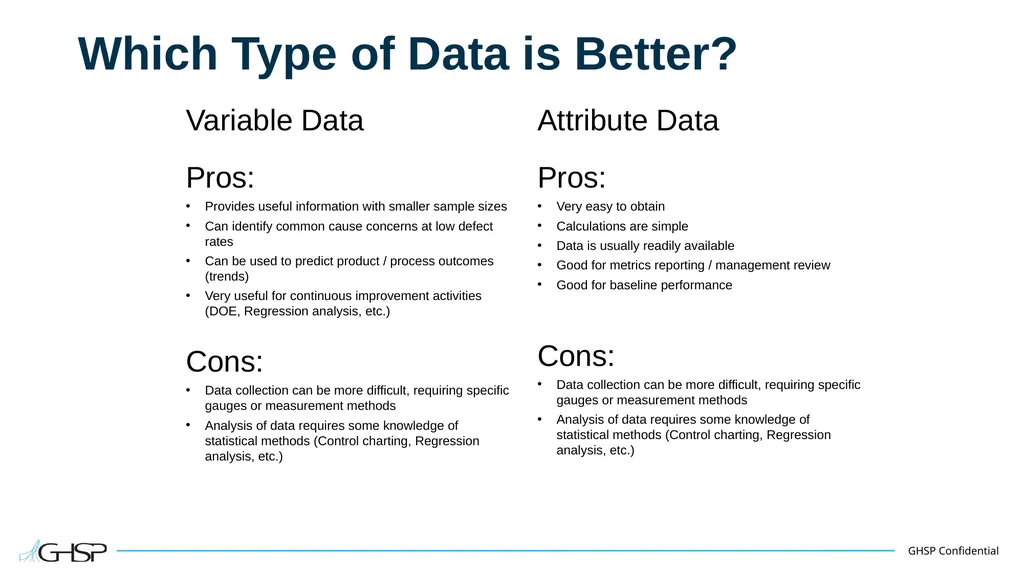 Which Type of Data is Better?

Variable Data

Pros:

• Provides useful information with smaller sample sizes
• Can identify common cause concerns at low defect rates
• Can be used to predict product / process outcomes (trends)
• Very useful for continuous improvement activities (DOE, Regression analysis, etc.)

Cons:

• Data collection can be more difficult, requiring specific gauges or measurement methods
• Analysis of data requires some knowledge of statistical methods (Control charting, Regression analysis, etc.)

Attribute Data

Pros:

• Very easy to obtain
• Calculations are simple
• Data is usually readily available
• Good for metrics reporting / management review
• Good for baseline performance

Cons:

• Data collection can be more difficult, requiring specific gauges or measurement methods
• Analysis of data requires some knowledge of statistical methods (Control charting, Regression analysis, etc.)

GHSP

GHSP Confidential